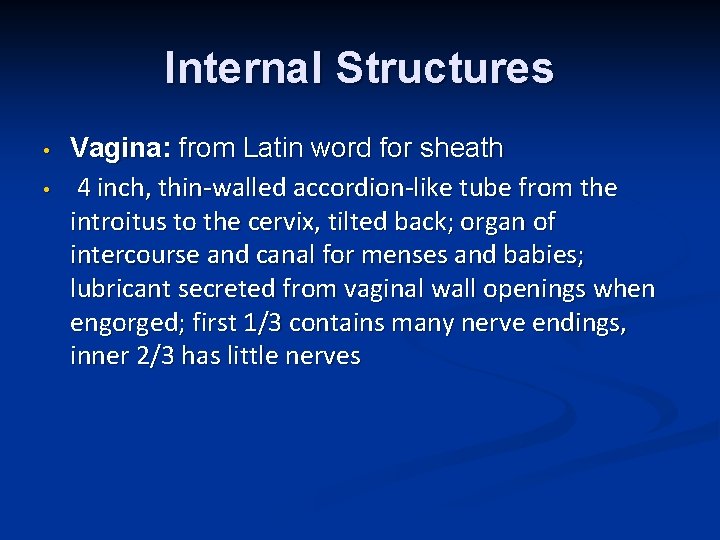 Internal Structures

• Vagina: from Latin word for sheath

• 4 inch, thin-walled accordion-like tube from the introitus to the cervix, tilted back; organ of intercourse and canal for menses and babies; lubricant secreted from vaginal wall openings when engorged; first 1/3 contains many nerve endings, inner 2/3 has little nerves